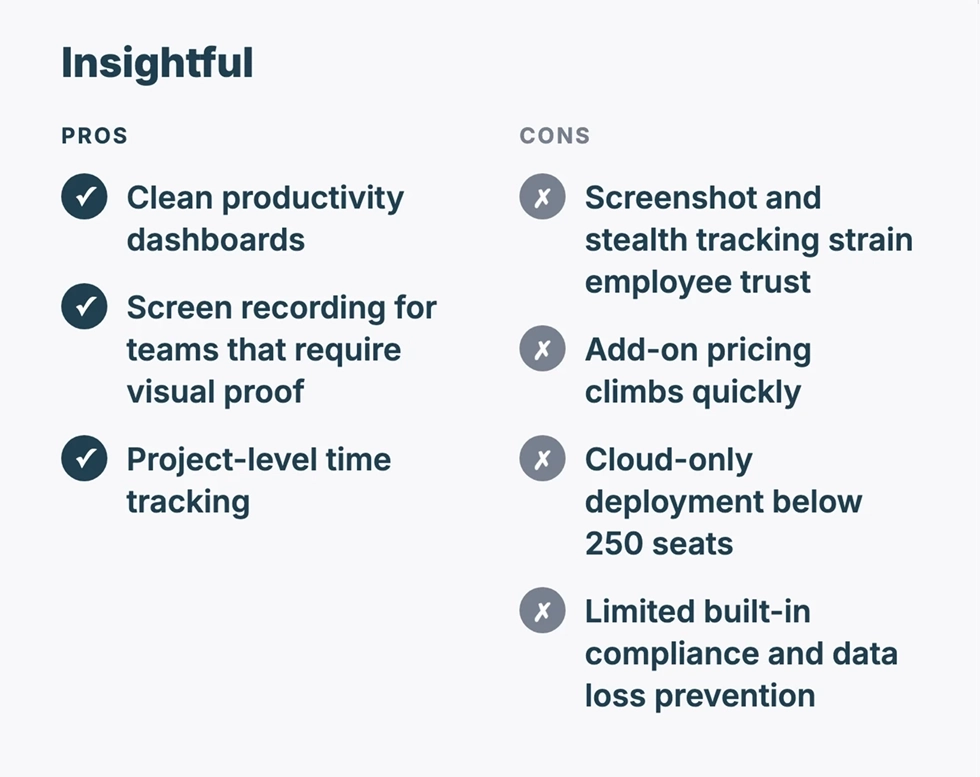 Insightful

PROS

✓ Clean productivity dashboards

✓ Screen recording for teams that require visual proof

✓ Project-level time tracking

CONS

✗ Screenshot and stealth tracking strain employee trust

✗ Add-on pricing climbs quickly

✗ Cloud-only deployment below 250 seats

✗ Limited built-in compliance and data loss prevention